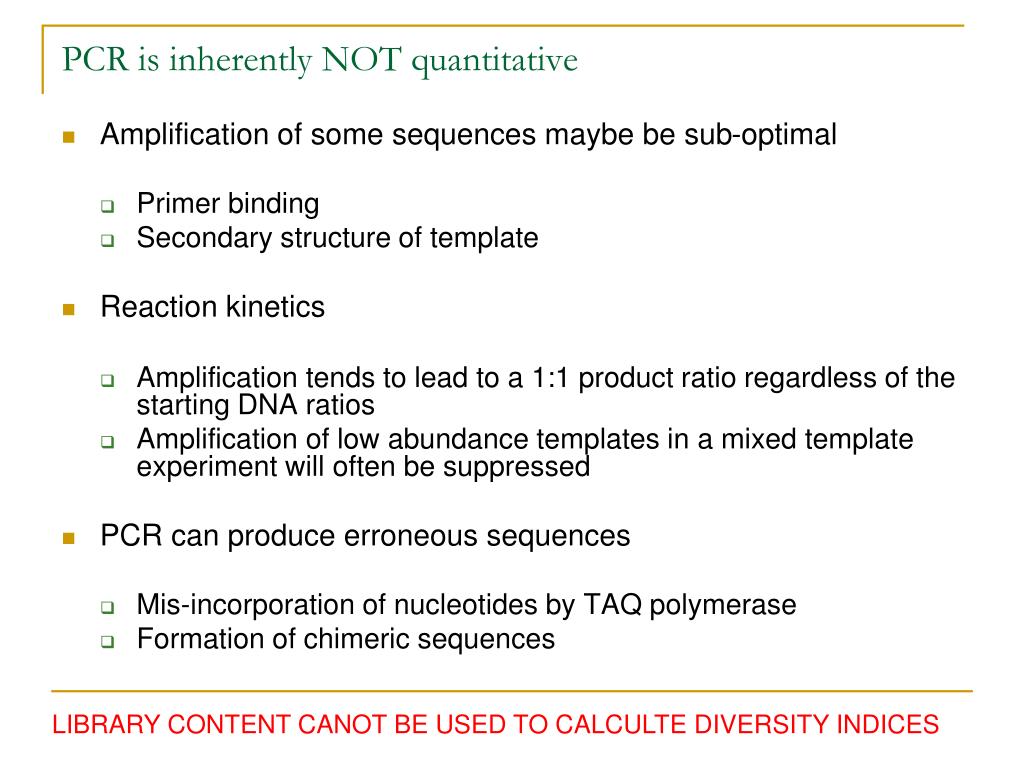 PCR is inherently NOT quantitative

Amplification of some sequences maybe be sub-optimal

Primer binding
Secondary structure of template

Reaction kinetics

Amplification tends to lead to a 1:1 product ratio regardless of the starting DNA ratios
Amplification of low abundance templates in a mixed template experiment will often be suppressed

PCR can produce erroneous sequences

Mis-incorporation of nucleotides by TAQ polymerase
Formation of chimeric sequences

LIBRARY CONTENT CANOT BE USED TO CALCULTE DIVERSITY INDICES